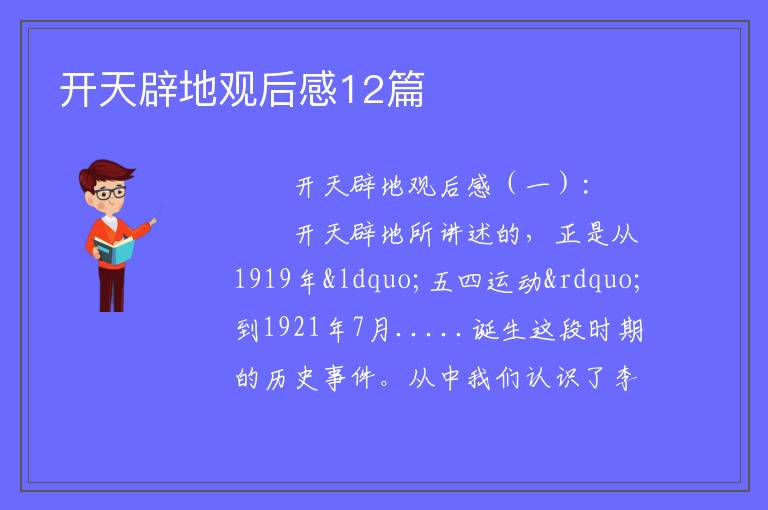 开天辟地观后感12篇

开天辟地观后感（一）：

开天辟地所讲述的，正是从1919年&ldquo;五四运动&rdquo;到1921年7月.....诞生这段时期的历史事件。从中我们认识了李